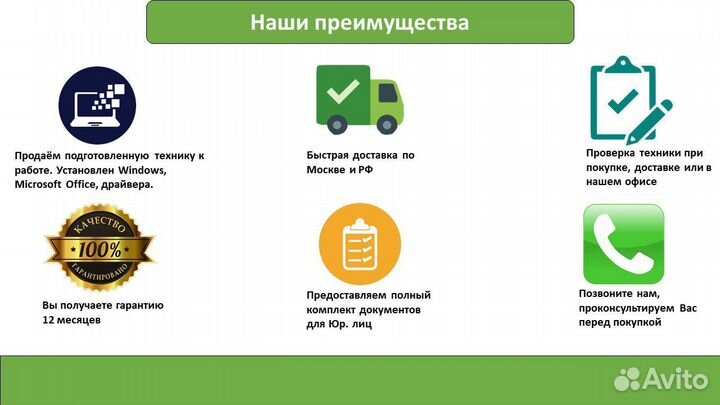 Наши преимущества

Продаём подготовленную технику к работе. Установлен Windows, Microsoft Office, драйвера.

Быстрая доставка по Москве и РФ

Проверка техники при покупке, доставке или в нашем офисе

КАЧЕСТВО
100%
ГАРАНТИРОВАНО

Вы получаете гарантию 12 месяцев

Предоставляем полный комплект документов для Юр. лиц

Позвоните нам, проконсультируем Вас перед покупкой

Avito